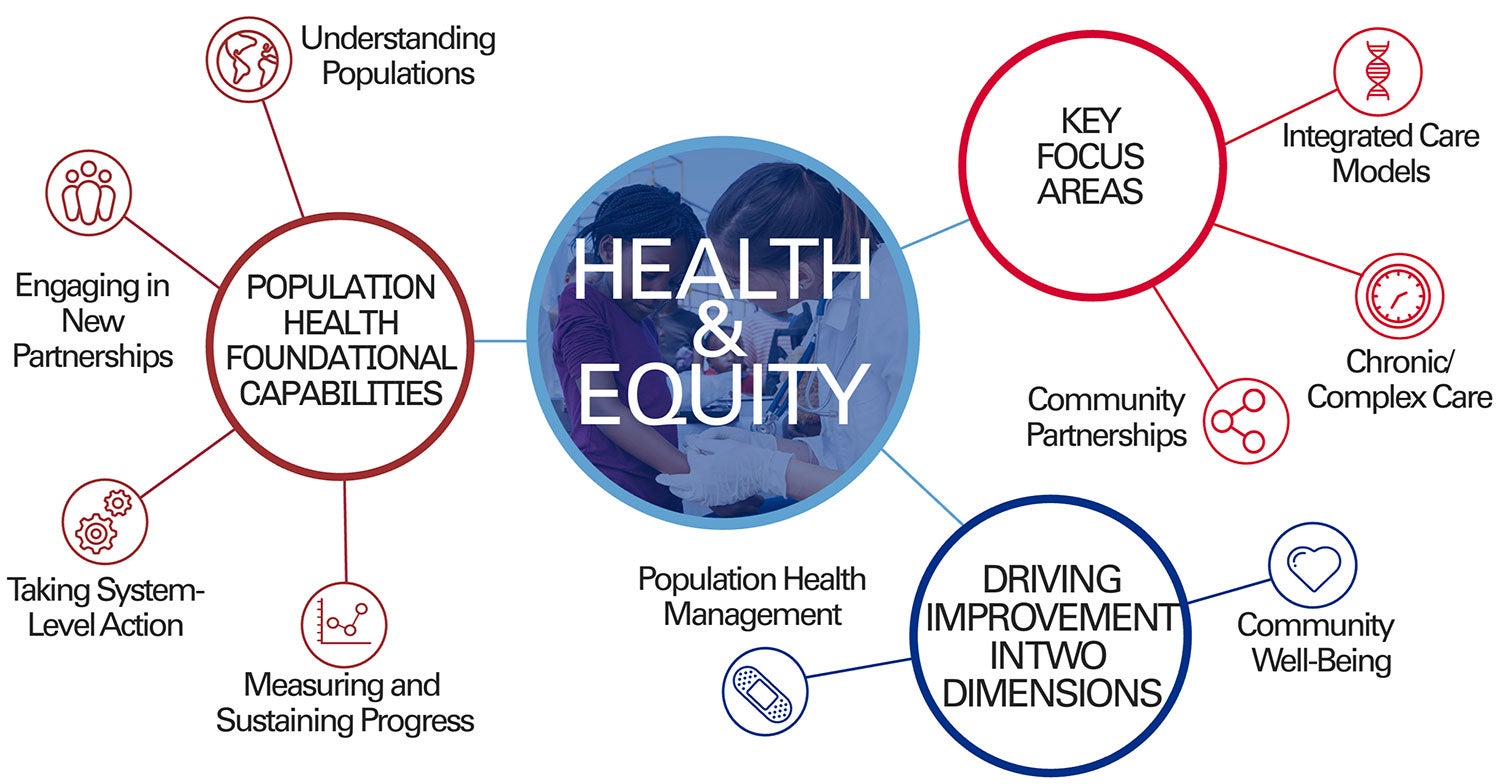 HEALTH & EQUITY

POPULATION HEALTH FOUNDATIONAL CAPABILITIES

Understanding Populations

Engaging in New Partnerships

Taking System-Level Action

Measuring and Sustaining Progress

KEY FOCUS AREAS

Integrated Care Models

Chronic/ Complex Care

Community Partnerships

DRIVING IMPROVEMENT INTWO DIMENSIONS

Population Health Management

Community Well-Being